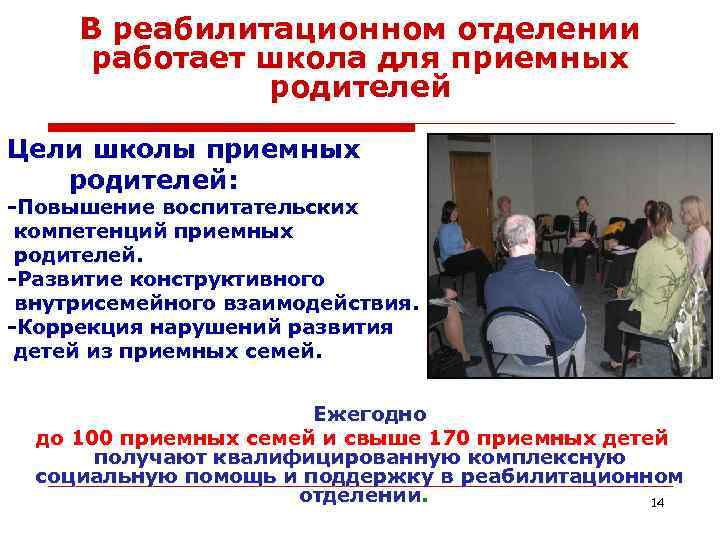 В реабилитационном отделении работает школа для приемных родителей

Цели школы приемных родителей:
-Повышение воспитательских компетенций приемных родителей.
-Развитие конструктивного внутрисемейного взаимодействия.
-Коррекция нарушений развития детей из приемных семей.

Ежегодно
до 100 приемных семей и свыше 170 приемных детей получают квалифицированную комплексную социальную помощь и поддержку в реабилитационном отделении.

14